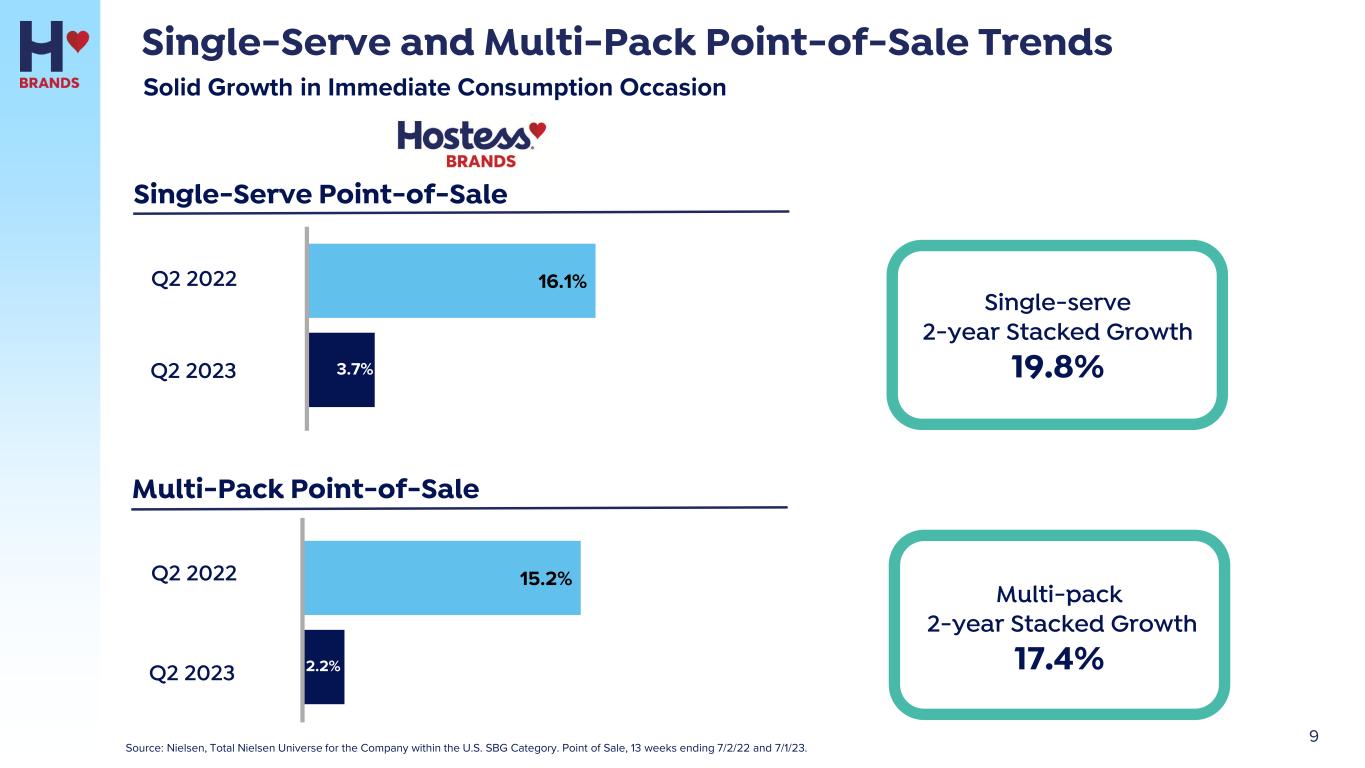 H
BRANDS

Single-Serve and Multi-Pack Point-of-Sale Trends

Solid Growth in Immediate Consumption Occasion

Hostess
BRANDS

Single-Serve Point-of-Sale

Q2 2022
16.1%

Q2 2023
3.7%

Single-serve
2-year Stacked Growth
19.8%

Multi-Pack Point-of-Sale

Q2 2022
15.2%

Q2 2023
2.2%

Multi-pack
2-year Stacked Growth
17.4%

Source: Nielsen, Total Nielsen Universe for the Company within the U.S. SBG Category. Point of Sale, 13 weeks ending 7/2/22 and 7/1/23.

9